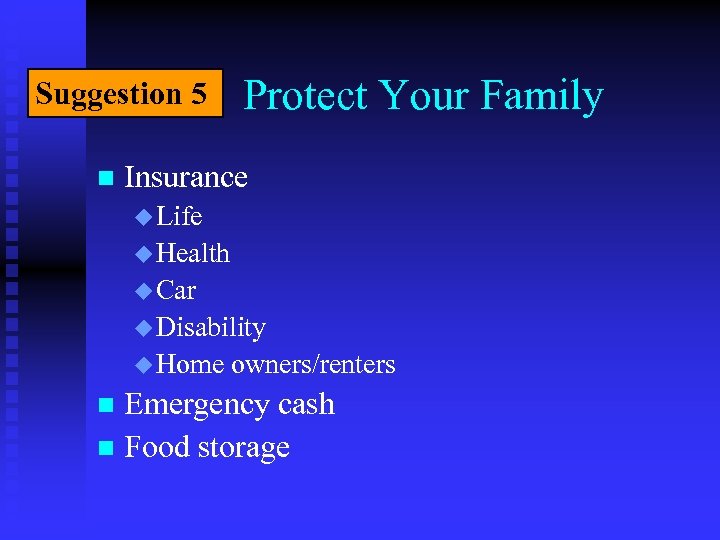 Suggestion 5

Protect Your Family

- Insurance
  - Life
  - Health
  - Car
  - Disability
  - Home owners/renters
- Emergency cash
- Food storage